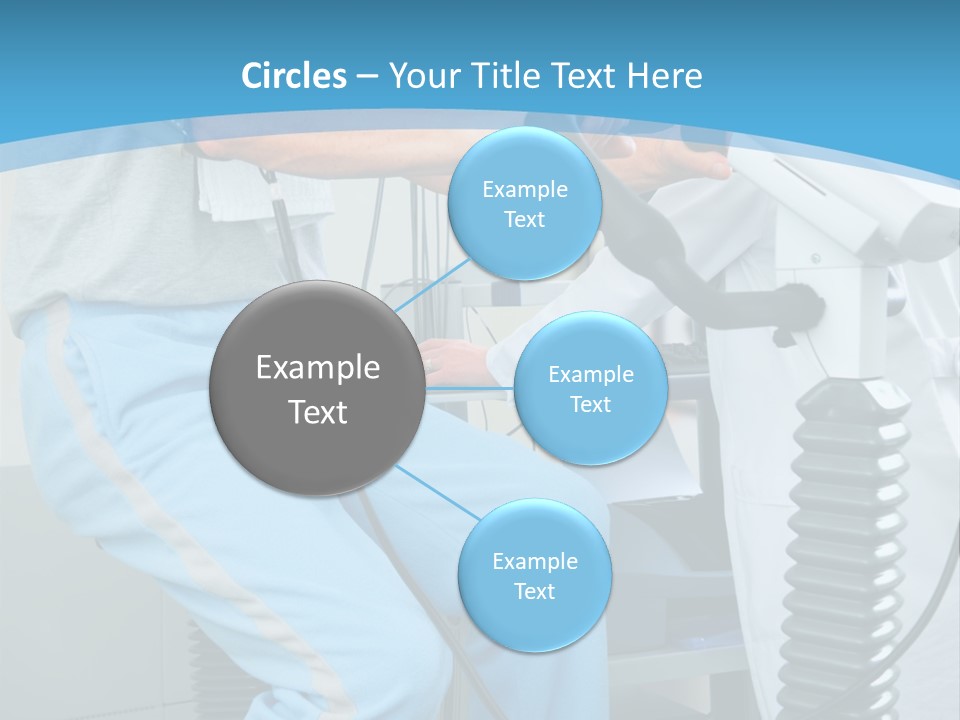 Circles – Your Title Text Here

Example Text

Example Text

Example Text

Example Text